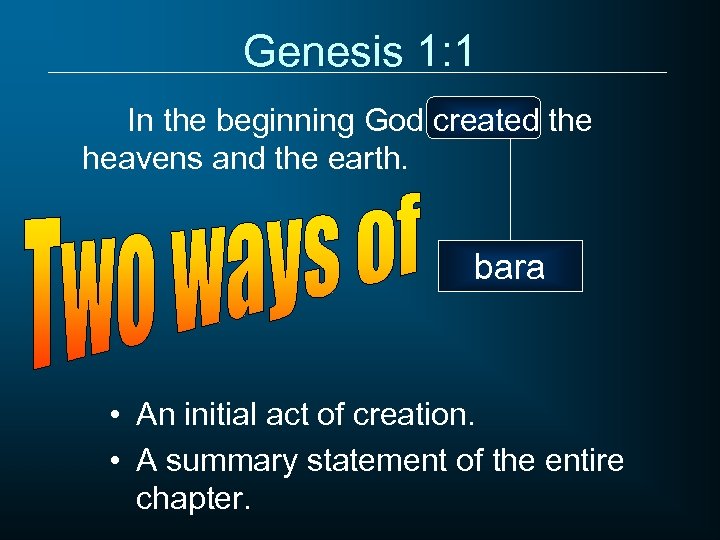 Genesis 1:1

In the beginning God created the heavens and the earth.

Two ways of

bara

• An initial act of creation.
• A summary statement of the entire chapter.